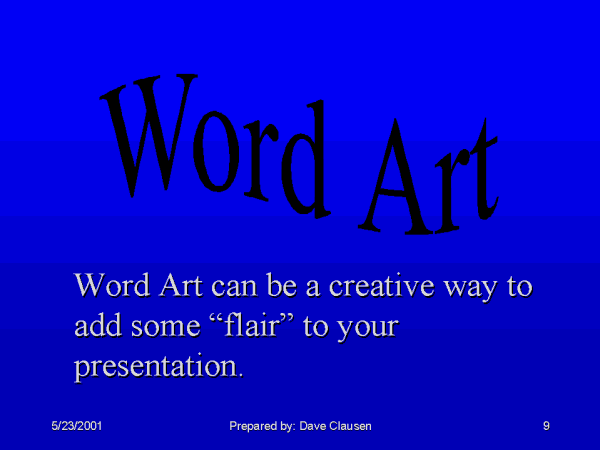 Word Art

Word Art can be a creative way to add some “flair” to your presentation.

5/23/2001 Prepared by: Dave Clausen 9